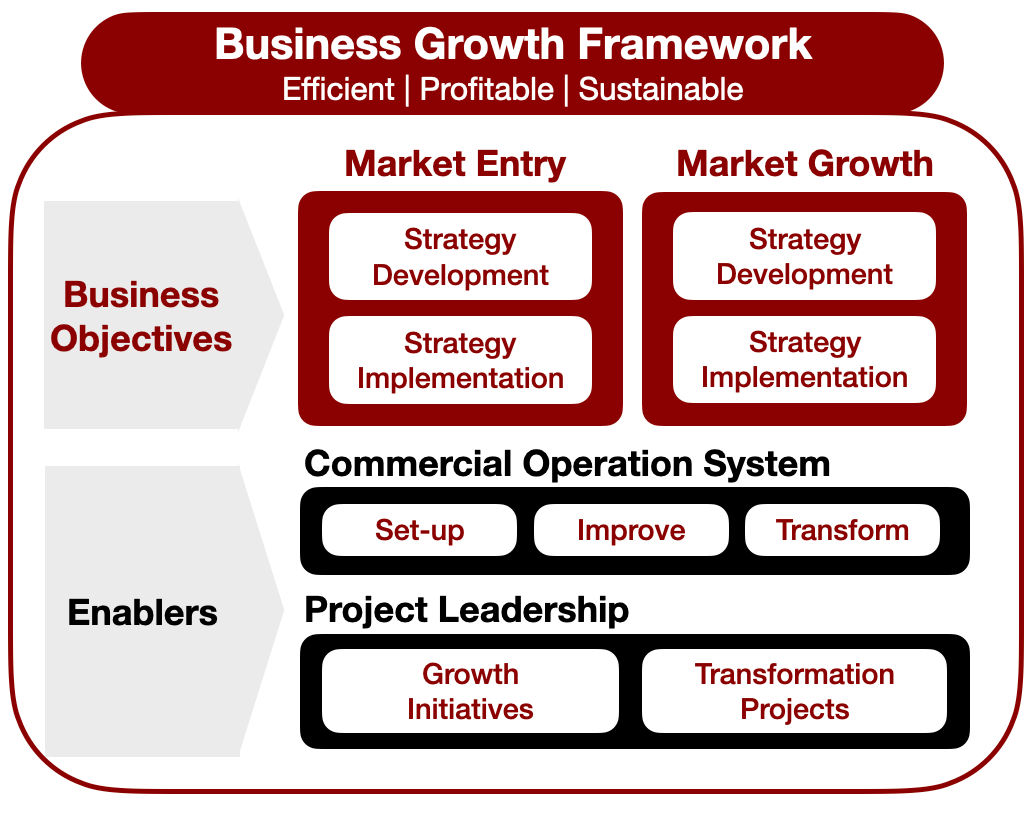 Business Growth Framework
Efficient | Profitable | Sustainable

Business Objectives

Market Entry

Strategy Development

Strategy Implementation

Market Growth

Strategy Development

Strategy Implementation

Enablers

Commercial Operation System

Set-up

Improve

Transform

Project Leadership

Growth Initiatives

Transformation Projects